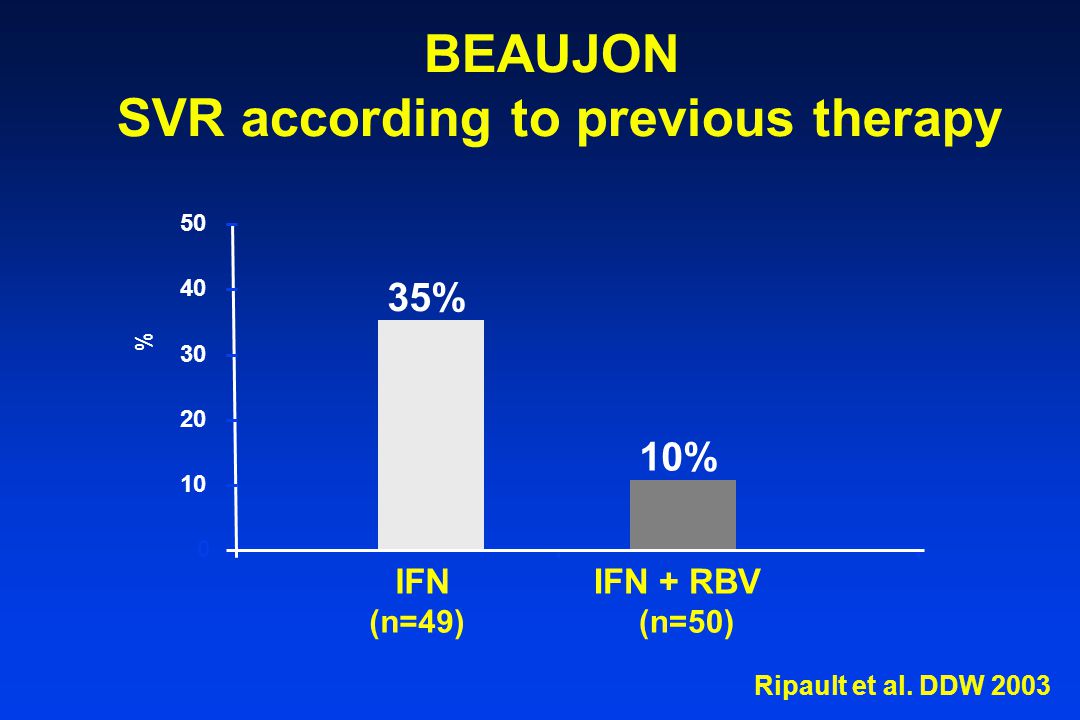 BEAUJON
SVR according to previous therapy

50
40
30
20
10
0
%

35%
10%

IFN
(n=49)

IFN + RBV
(n=50)

Ripault et al. DDW 2003